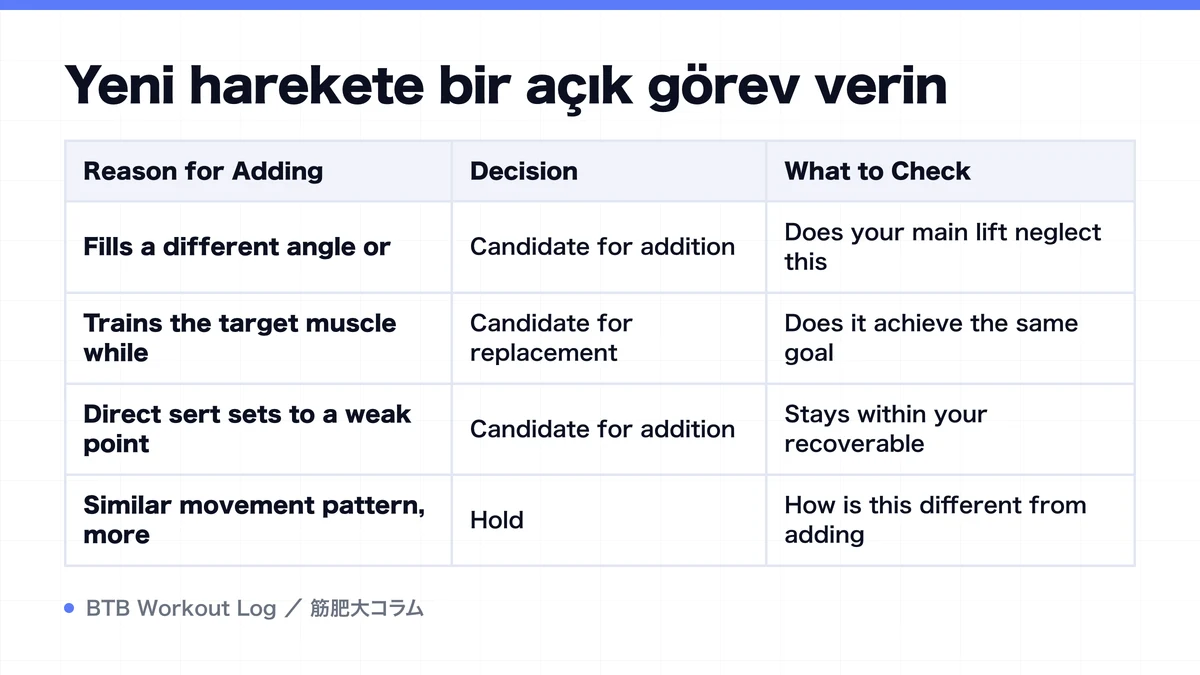 Yeni harekete bir açık görev verin

| Reason for Adding | Decision | What to Check |
|---|---|---|
| Fills a different angle or | Candidate for addition | Does your main lift neglect this |
| Trains the target muscle while | Candidate for replacement | Does it achieve the same goal |
| Direct sert sets to a weak point | Candidate for addition | Stays within your recoverable |
| Similar movement pattern, more | Hold | How is this different from adding |

BTB Workout Log ／ 筋肥大コラム